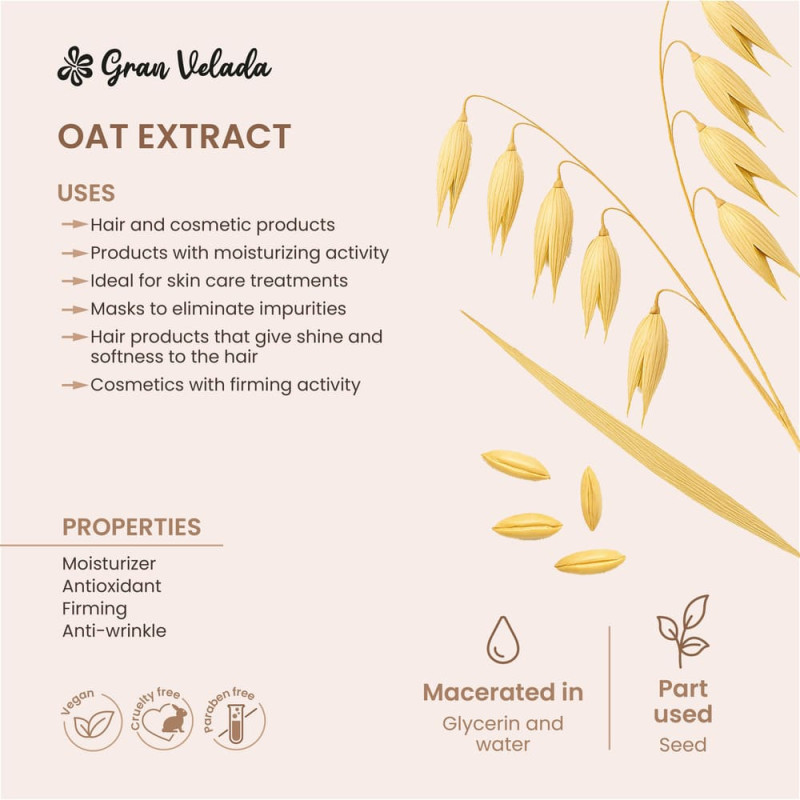 Gran Velada

OAT EXTRACT

USES

Hair and cosmetic products
Products with moisturizing activity
Ideal for skin care treatments
Masks to eliminate impurities
Hair products that give shine and softness to the hair
Cosmetics with firming activity

PROPERTIES

Moisturizer
Antioxidant
Firming
Anti-wrinkle

Vegan
Cruelty free
Paraben free

Macerated in
Glycerin and water

Part used
Seed